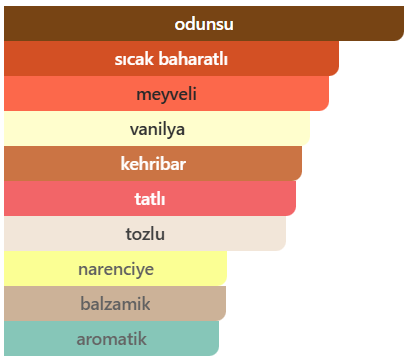 odunsu
sıcak baharatlı
meyveli
vanilya
kehribar
tatlı
tozlu
narenciye
balzamik
aromatik